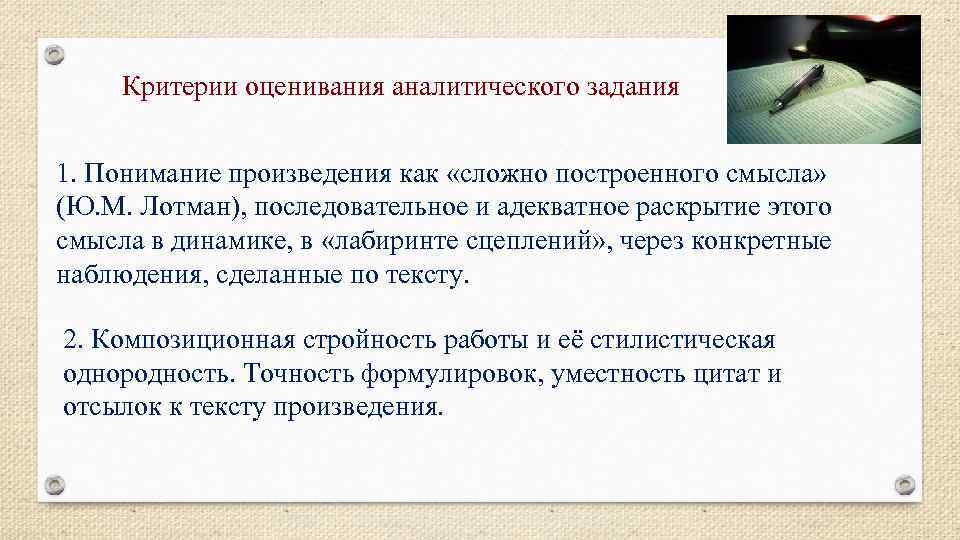 Критерии оценивания аналитического задания

1. Понимание произведения как «сложно построенного смысла» (Ю.М. Лотман), последовательное и адекватное раскрытие этого смысла в динамике, в «лабиринте сцеплений», через конкретные наблюдения, сделанные по тексту.

2. Композиционная стройность работы и её стилистическая однородность. Точность формулировок, уместность цитат и отсылок к тексту произведения.